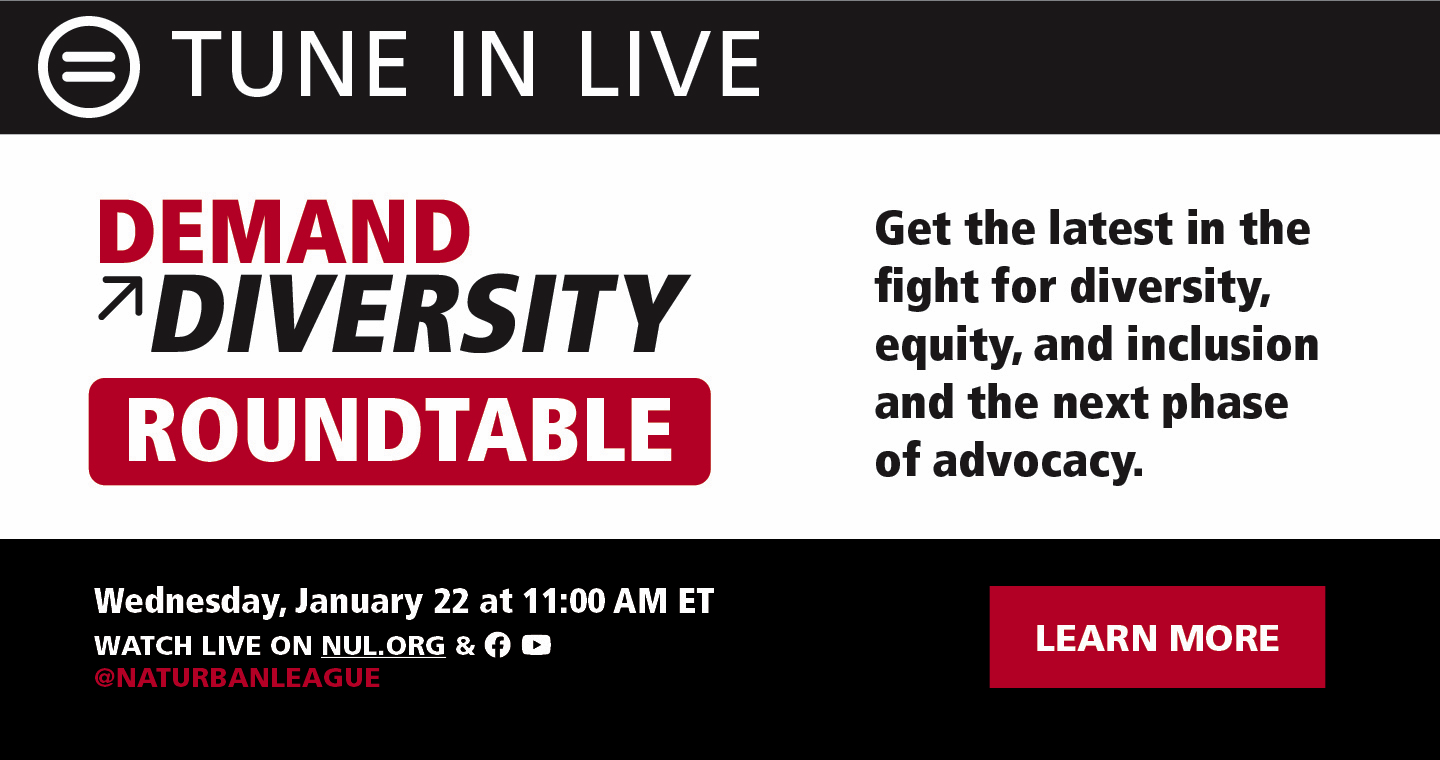 TUNE IN LIVE

DEMAND DIVERSITY ROUNDTABLE

Get the latest in the fight for diversity, equity, and inclusion and the next phase of advocacy.

Wednesday, January 22 at 11:00 AM ET
WATCH LIVE ON NUL.ORG &
@NATURBANLEAGUE

LEARN MORE